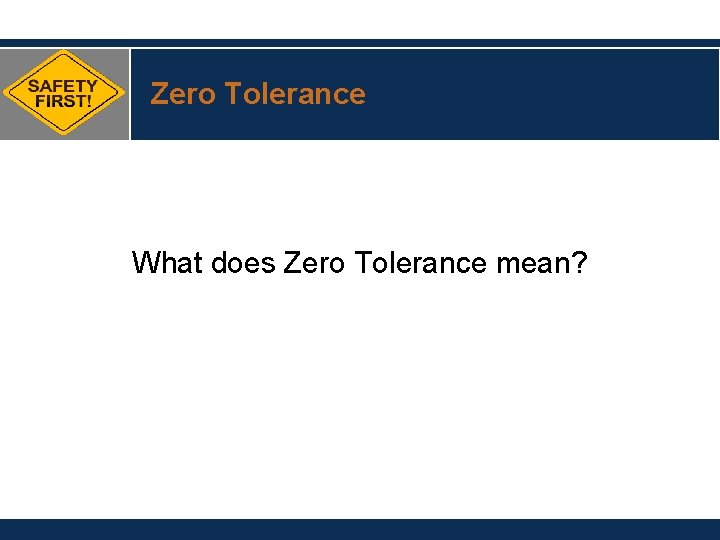 SAFETY FIRST!

Zero Tolerance

What does Zero Tolerance mean?